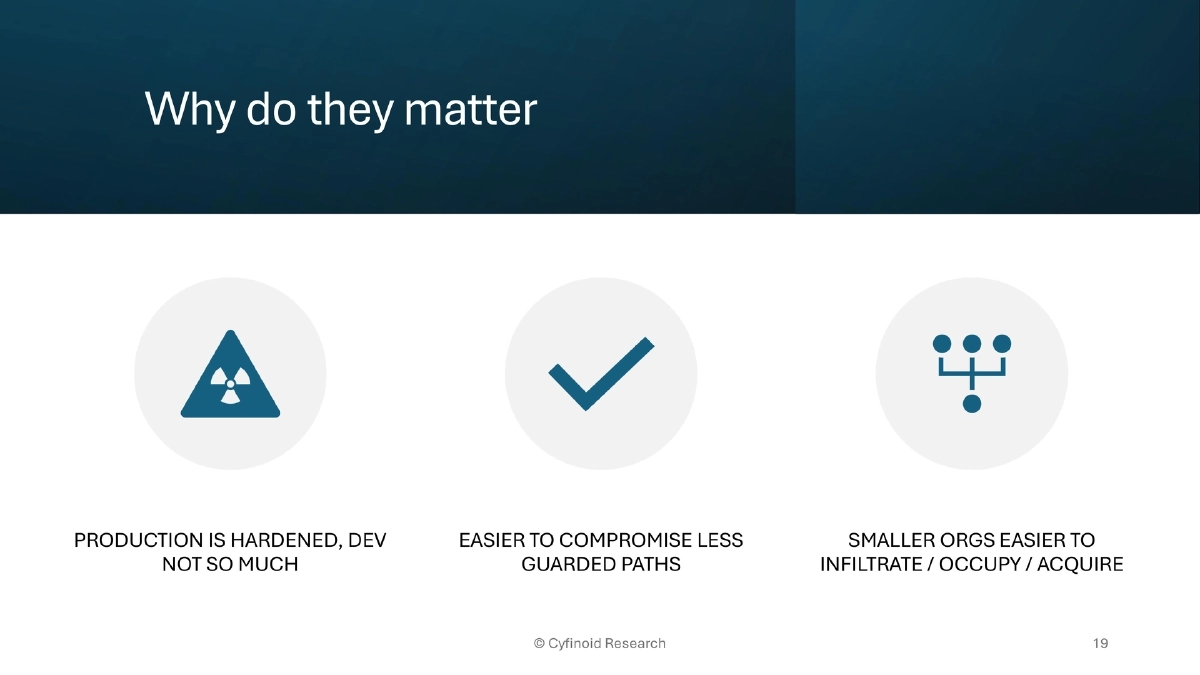 Why do they matter

PRODUCTION IS HARDENED, DEV NOT SO MUCH

EASIER TO COMPROMISE LESS GUARDED PATHS

SMALLER ORGS EASIER TO INFILTRATE / OCCUPY / ACQUIRE

© Cyfinoid Research

19